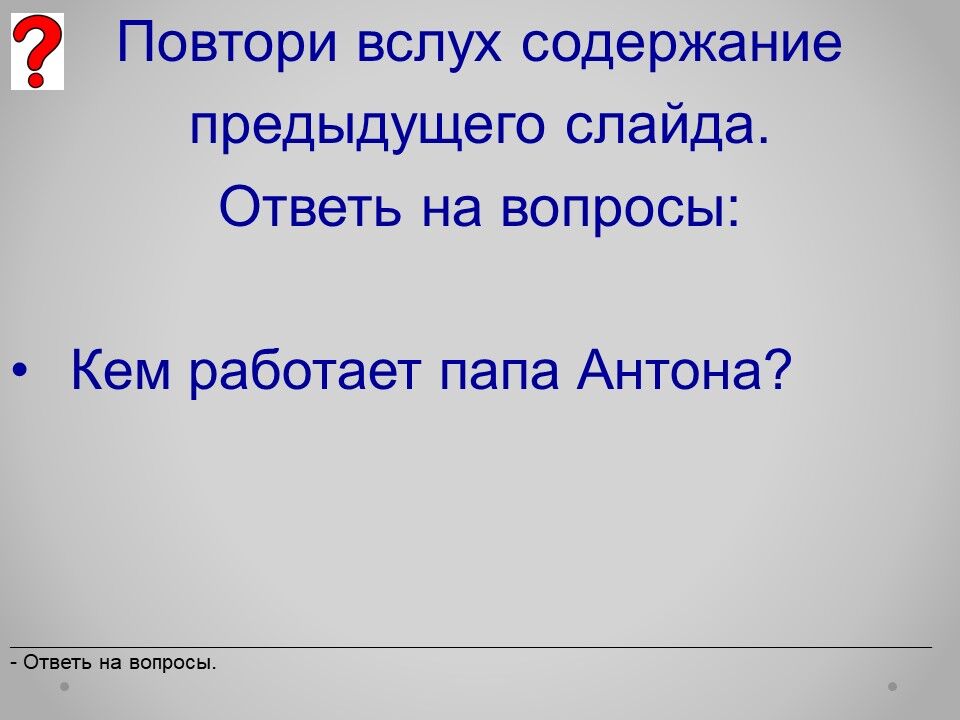 ?

Повтори вслух содержание предыдущего слайда. Ответь на вопросы:

• Кем работает папа Антона?

- Ответь на вопросы.